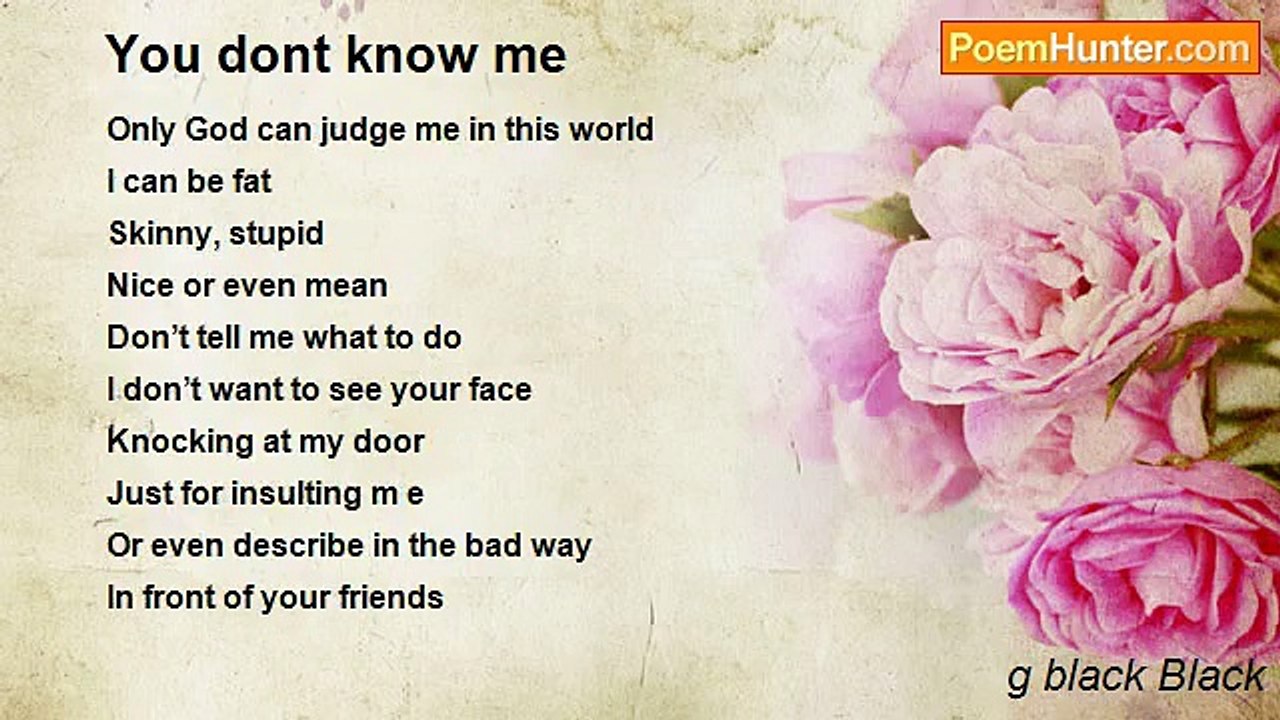 You dont know me

PoemHunter.com

Only God can judge me in this world
I can be fat
Skinny, stupid
Nice or even mean
Don’t tell me what to do
I don’t want to see your face
Knocking at my door
Just for insulting m e
Or even describe in the bad way
In front of your friends

g black Black